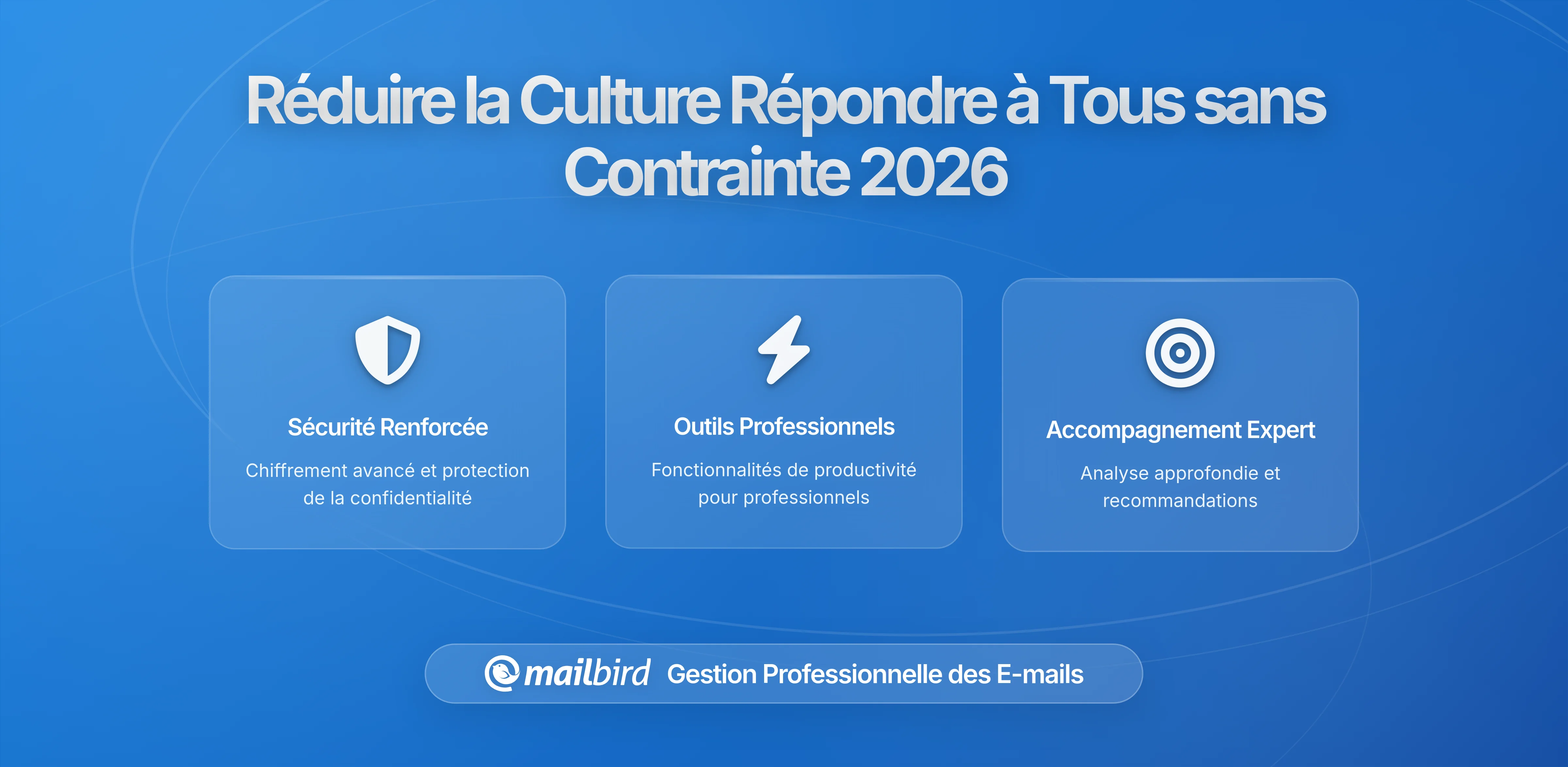 Réduire la Culture Répondre à Tous sans Contrainte 2026

Sécurité Renforcée

Chiffrement avancé et protection de la confidentialité

Outils Professionnels

Fonctionnalités de productivité pour professionnels

Accompagnement Expert

Analyse approfondie et recommandations

mailbird Gestion Professionnelle des E-mails